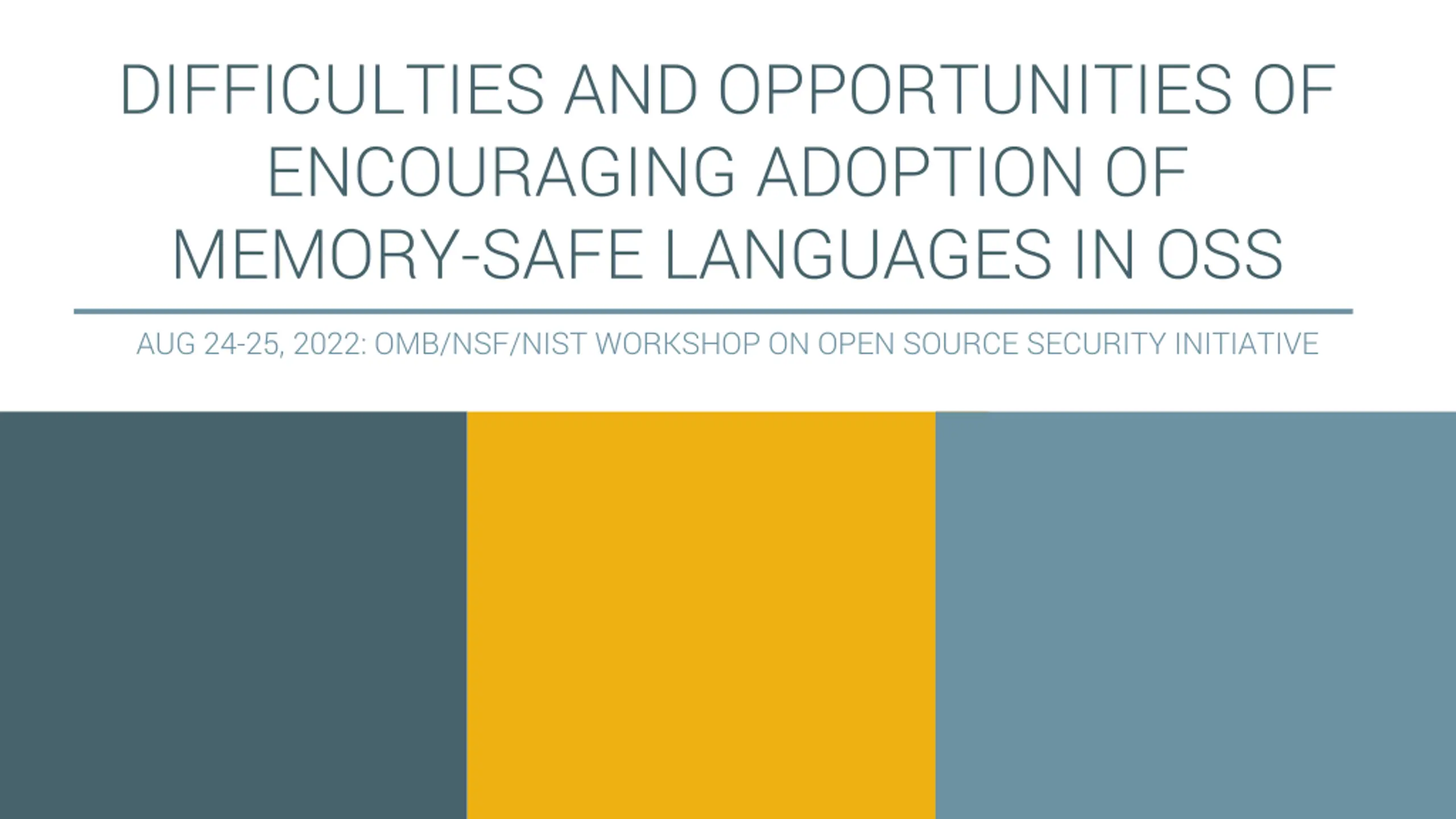 DIFFICULTIES AND OPPORTUNITIES OF ENCOURAGING ADOPTION OF MEMORY-SAFE LANGUAGES IN OSS

AUG 24-25, 2022: OMB/NSF/NIST WORKSHOP ON OPEN SOURCE SECURITY INITIATIVE